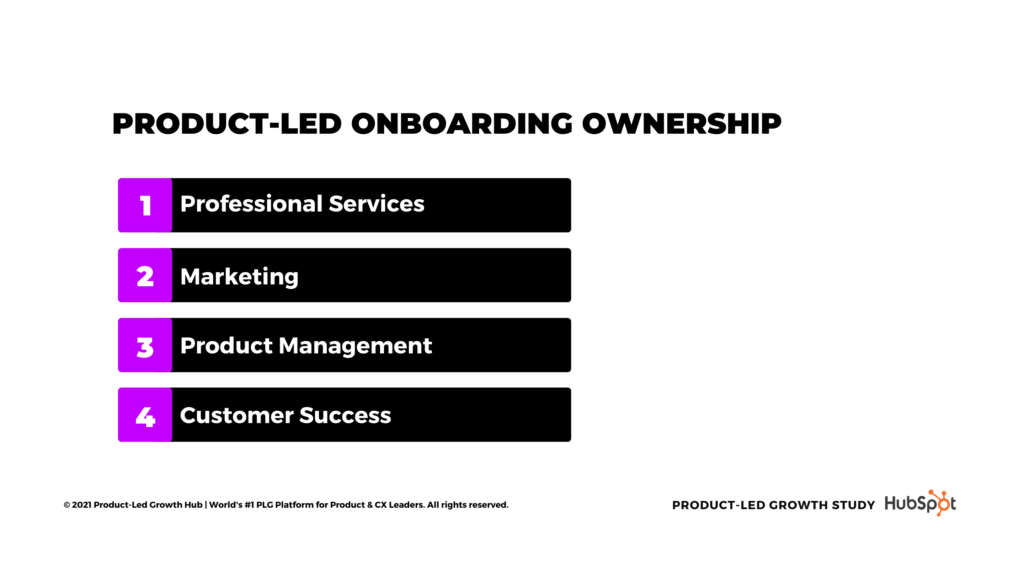 PRODUCT-LED ONBOARDING OWNERSHIP

1 Professional Services

2 Marketing

3 Product Management

4 Customer Success

© 2021 Product-Led Growth Hub | World's #1 PLG Platform for Product & CX Leaders. All rights reserved.

PRODUCT-LED GROWTH STUDY HubSpot